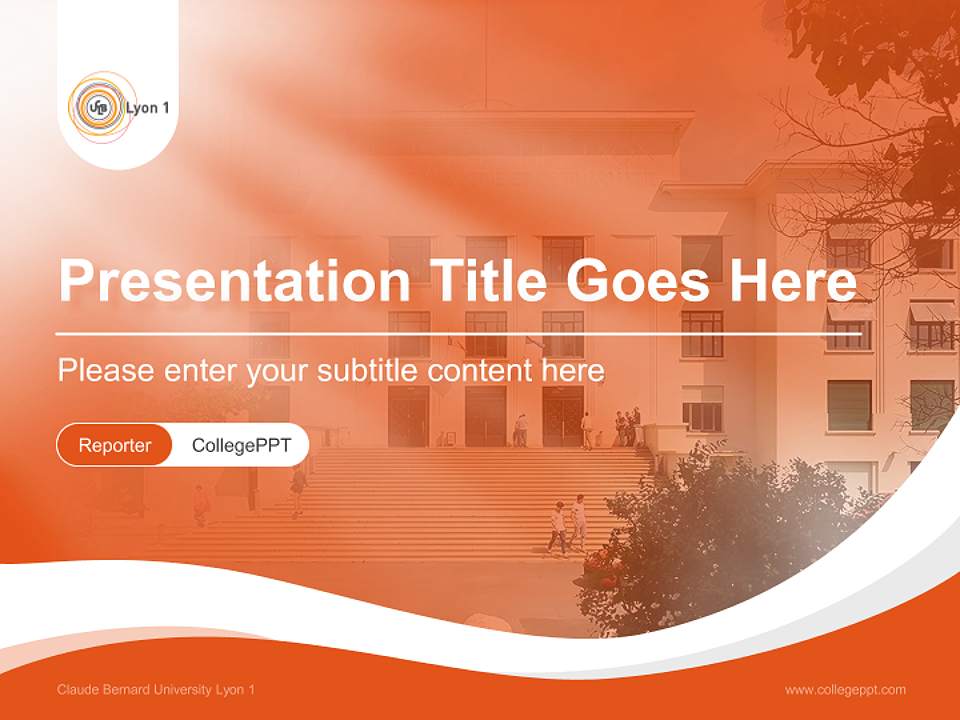 UCB Lyon 1

Presentation Title Goes Here

Please enter your subtitle content here

Reporter CollegePPT

Claude Bernard University Lyon 1

www.collegeppt.com